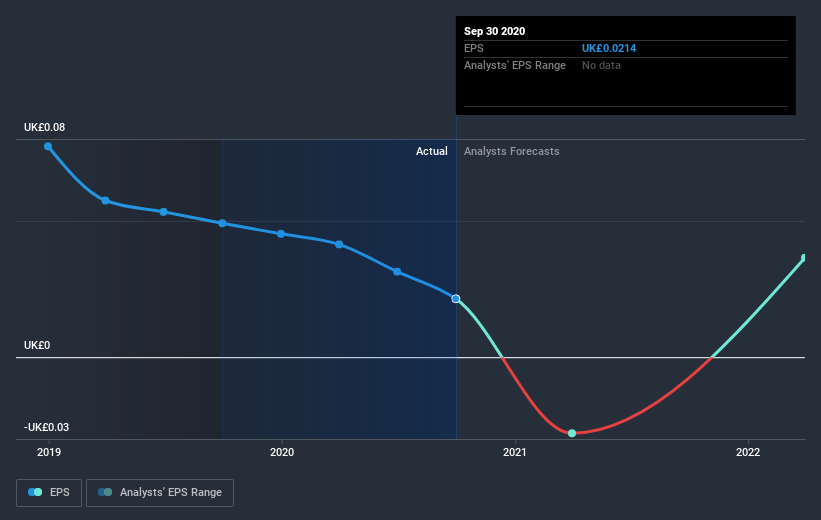 Sep 30 2020
EPS UK£0.0214
Analysts' EPS Range No data

UK£0.08
Actual
Analysts Forecasts
UK£0
-UK£0.03
2019
2020
2021
2022

EPS
Analysts' EPS Range